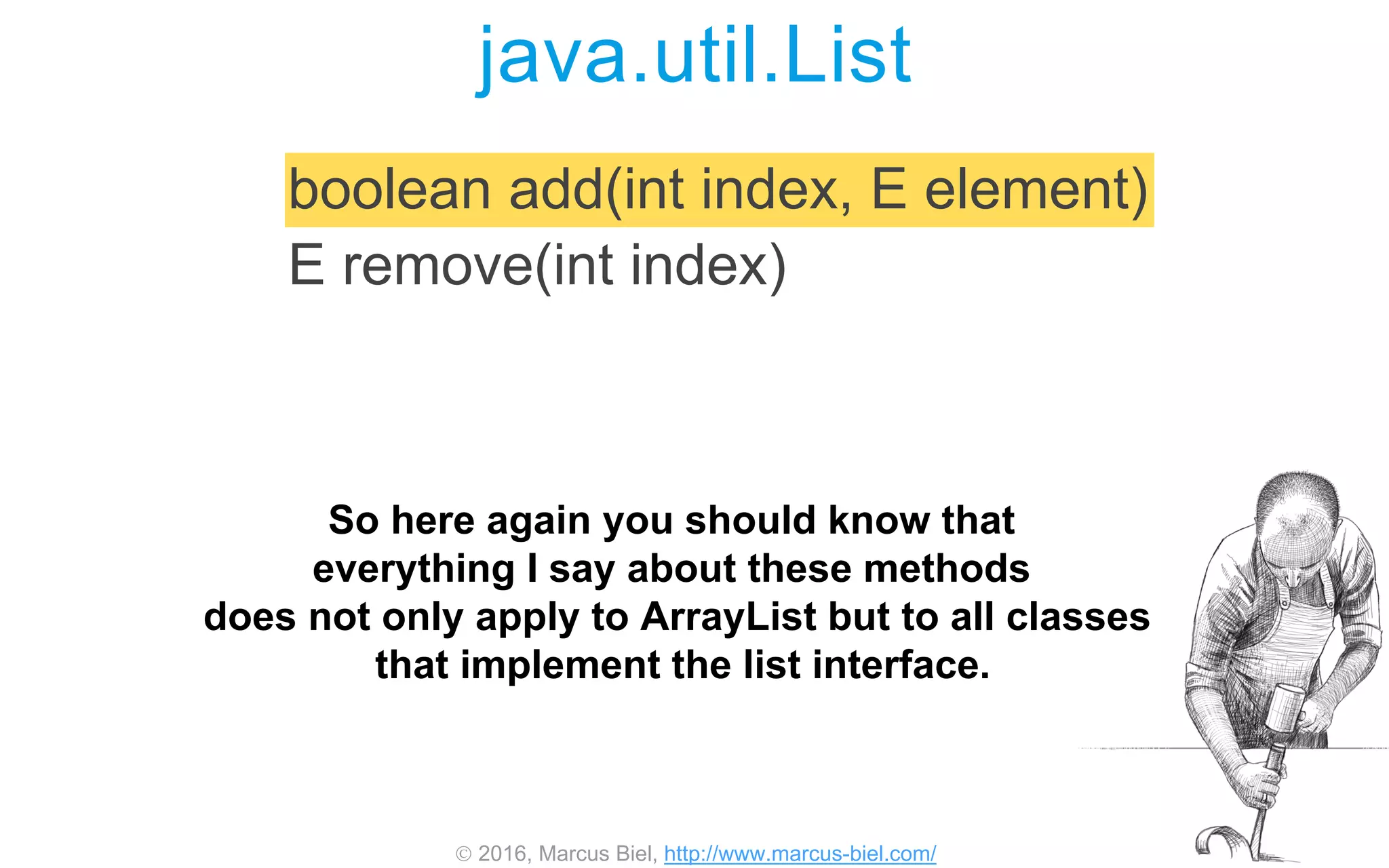 java.util.List

boolean add(int index, E element)
E remove(int index)

So here again you should know that everything I say about these methods does not only apply to ArrayList but to all classes that implement the list interface.

© 2016, Marcus Biel, http://www.marcus-biel.com/